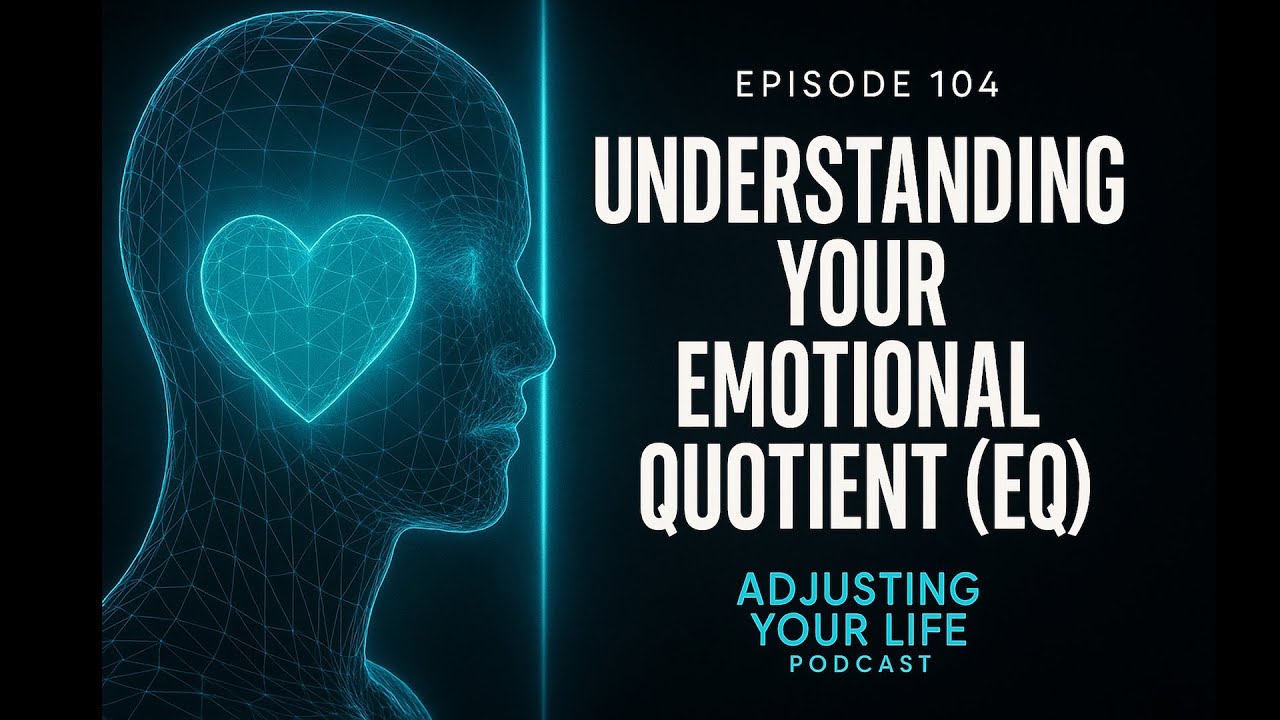 EPISODE 104

UNDERSTANDING YOUR EMOTIONAL QUOTIENT (EQ)

ADJUSTING YOUR LIFE
PODCAST